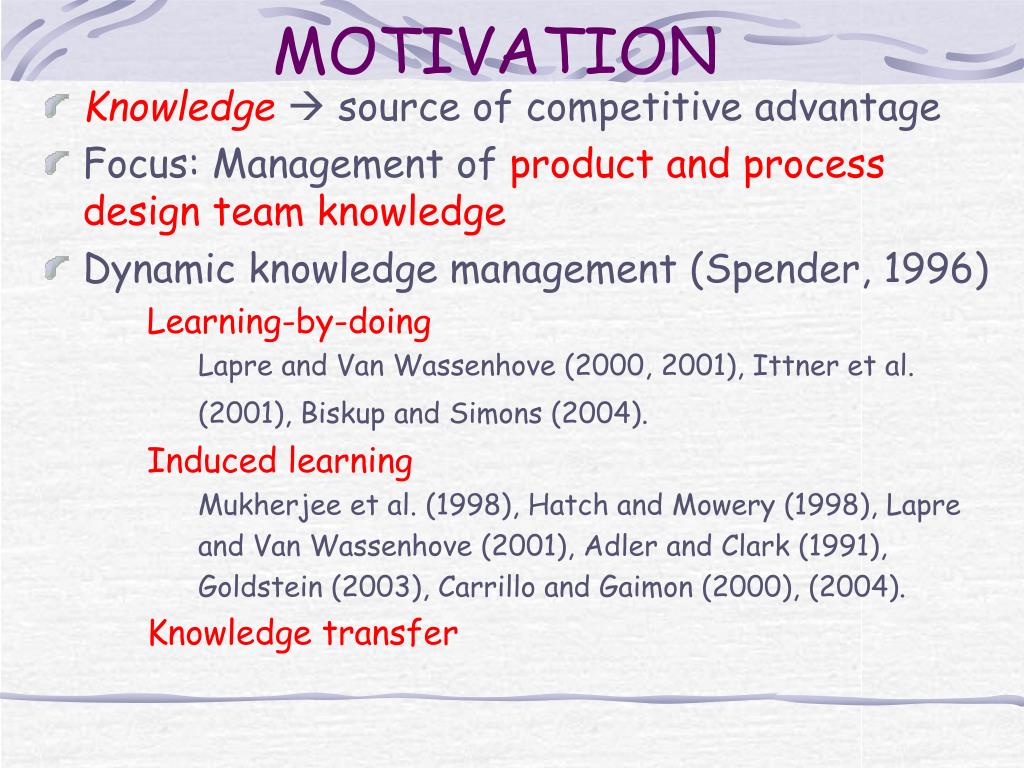 MOTIVATION

Knowledge → source of competitive advantage

Focus: Management of product and process design team knowledge

Dynamic knowledge management (Spender, 1996)

Learning-by-doing

Lapre and Van Wassenhove (2000, 2001), Ittner et al. (2001), Biskup and Simons (2004).

Induced learning

Mukherjee et al. (1998), Hatch and Mowery (1998), Lapre and Van Wassenhove (2001), Adler and Clark (1991), Goldstein (2003), Carrillo and Gaimon (2000), (2004).

Knowledge transfer